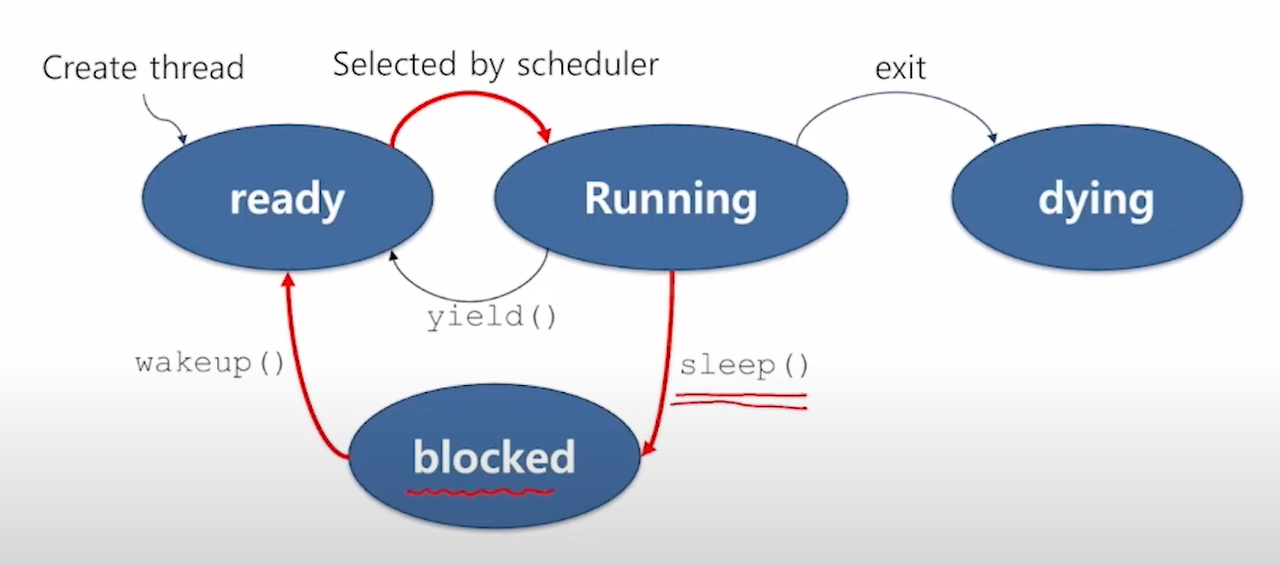 Create thread
Selected by scheduler
exit
ready
Running
dying
yield()
wakeup()
sleep()
blocked